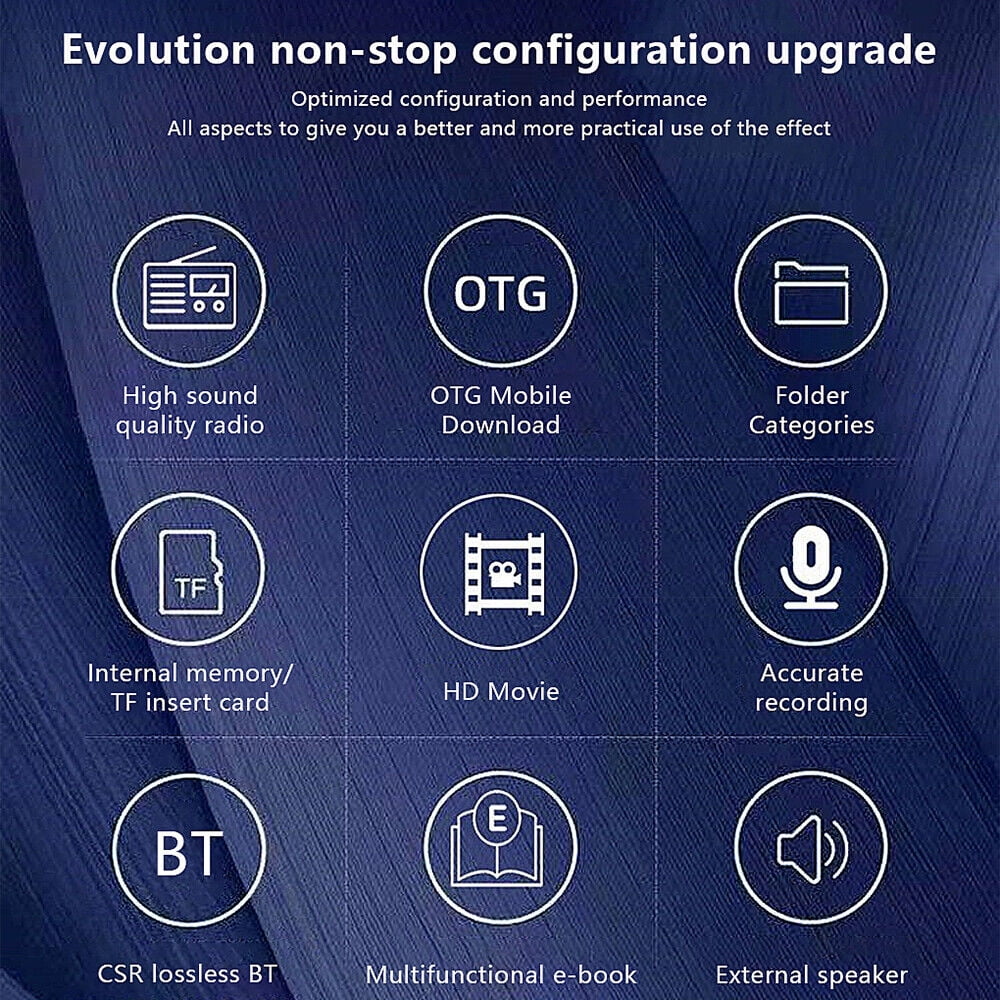 Evolution non-stop configuration upgrade

Optimized configuration and performance
All aspects to give you a better and more practical use of the effect

High sound quality radio

OTG

OTG Mobile Download

Folder Categories

TF

Internal memory/ TF insert card

HD Movie

Accurate recording

BT

CSR lossless BT

E

Multifunctional e-book

External speaker